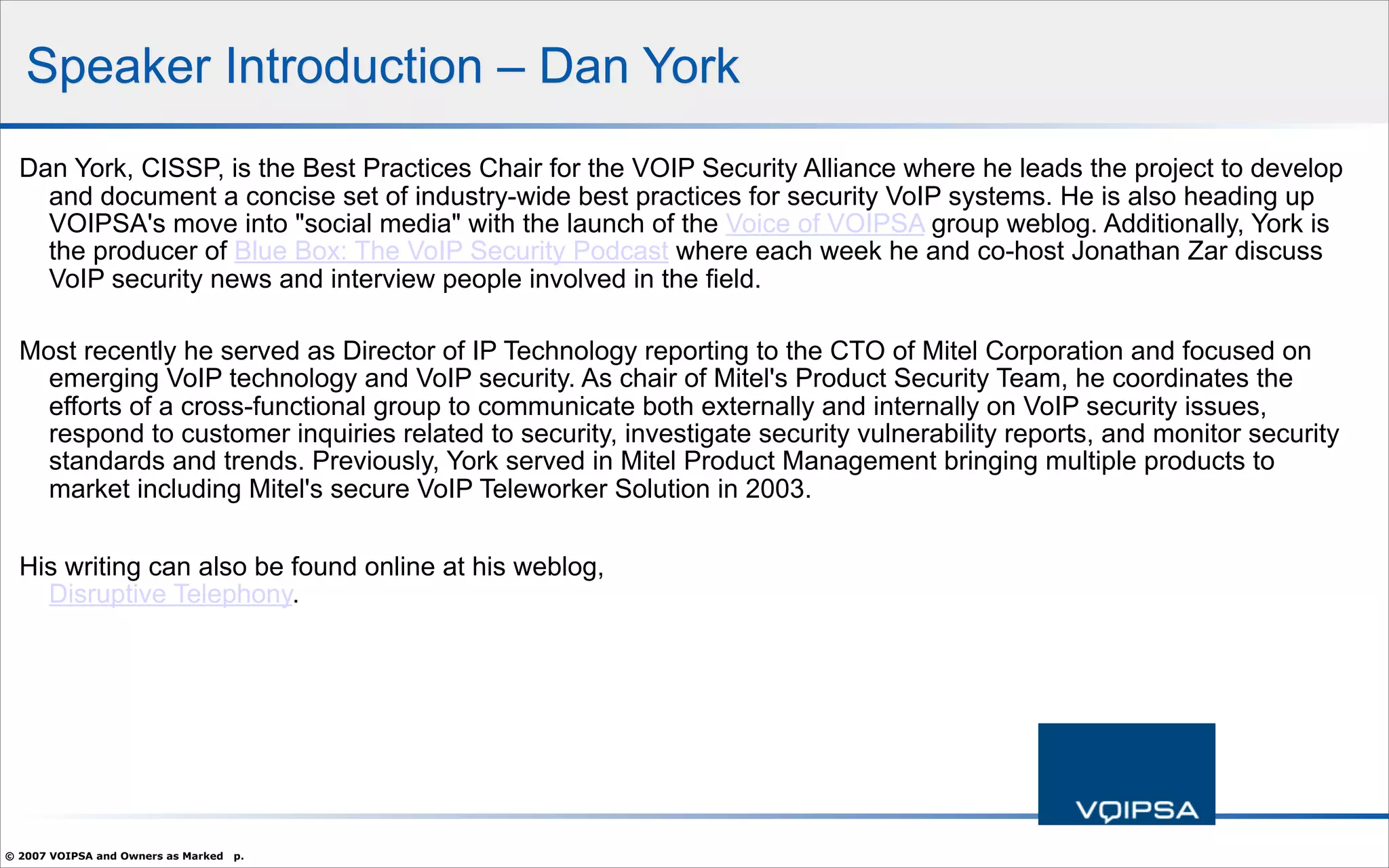 Speaker Introduction – Dan York

Dan York, CISSP, is the Best Practices Chair for the VOIP Security Alliance where he leads the project to develop and document a concise set of industry-wide best practices for security VoIP systems. He is also heading up VOIPSA's move into "social media" with the launch of the Voice of VOIPSA group weblog. Additionally, York is the producer of Blue Box: The VoIP Security Podcast where each week he and co-host Jonathan Zar discuss VoIP security news and interview people involved in the field.

Most recently he served as Director of IP Technology reporting to the CTO of Mitel Corporation and focused on emerging VoIP technology and VoIP security. As chair of Mitel's Product Security Team, he coordinates the efforts of a cross-functional group to communicate both externally and internally on VoIP security issues, respond to customer inquiries related to security, investigate security vulnerability reports, and monitor security standards and trends. Previously, York served in Mitel Product Management bringing multiple products to market including Mitel's secure VoIP Teleworker Solution in 2003.

His writing can also be found online at his weblog, Disruptive Telephony.

VOIPSA

© 2007 VOIPSA and Owners as Marked p.